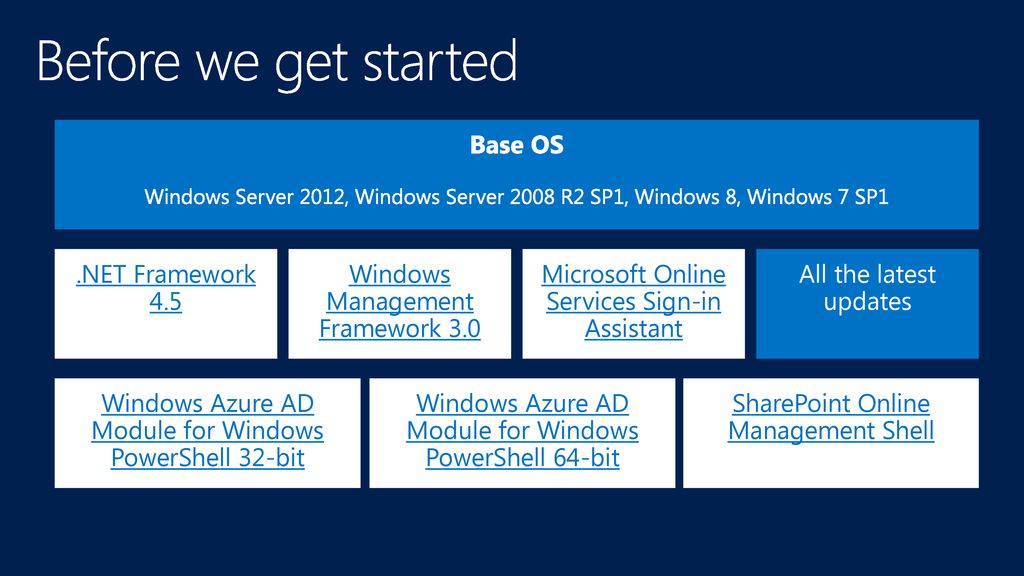 Before we get started

Base OS

Windows Server 2012, Windows Server 2008 R2 SP1, Windows 8, Windows 7 SP1

.NET Framework 4.5

Windows Management Framework 3.0

Microsoft Online Services Sign-in Assistant

All the latest updates

Windows Azure AD Module for Windows PowerShell 32-bit

Windows Azure AD Module for Windows PowerShell 64-bit

SharePoint Online Management Shell